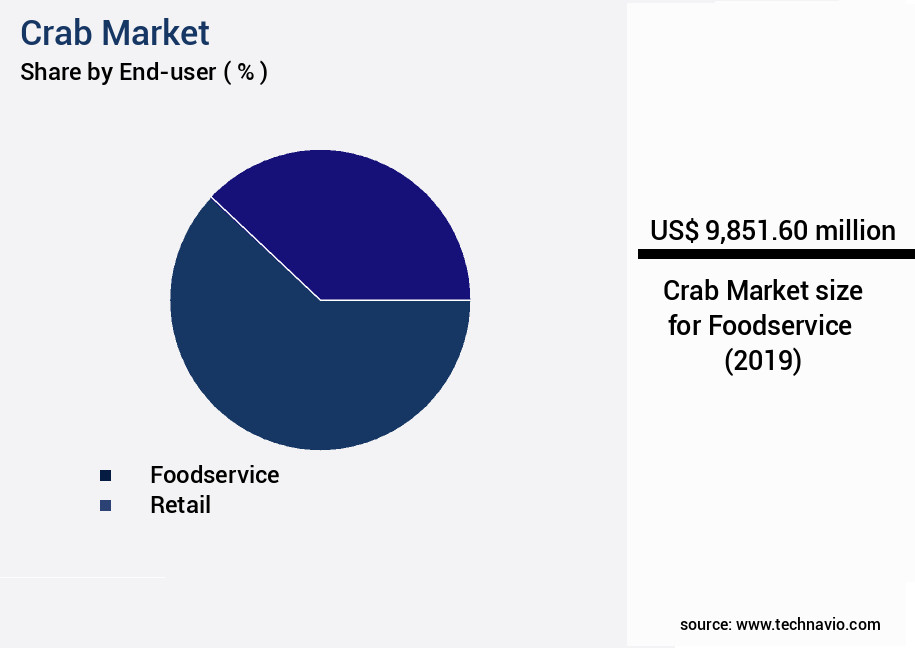 Crab Market
Share by End-user ( % )

Foodservice
Retail

US$ 9,851.60 million

Crab Market size for Foodservice (2019)

source: www.technavio.com